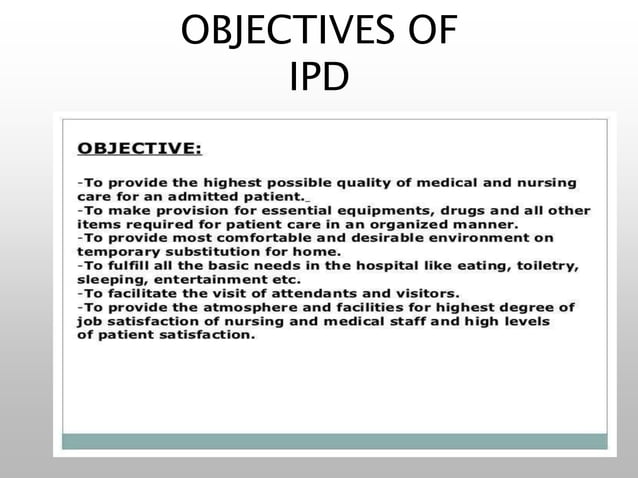 OBJECTIVES OF IPD

OBJECTIVE:

-To provide the highest possible quality of medical and nursing care for an admitted patient.
-To make provision for essential equipments, drugs and all other items required for patient care in an organized manner.
-To provide most comfortable and desirable environment on temporary substitution for home.
-To fulfill all the basic needs in the hospital like eating, toiletry, sleeping, entertainment etc.
-To facilitate the visit of attendants and visitors.
-To provide the atmosphere and facilities for highest degree of job satisfaction of nursing and medical staff and high levels of patient satisfaction.